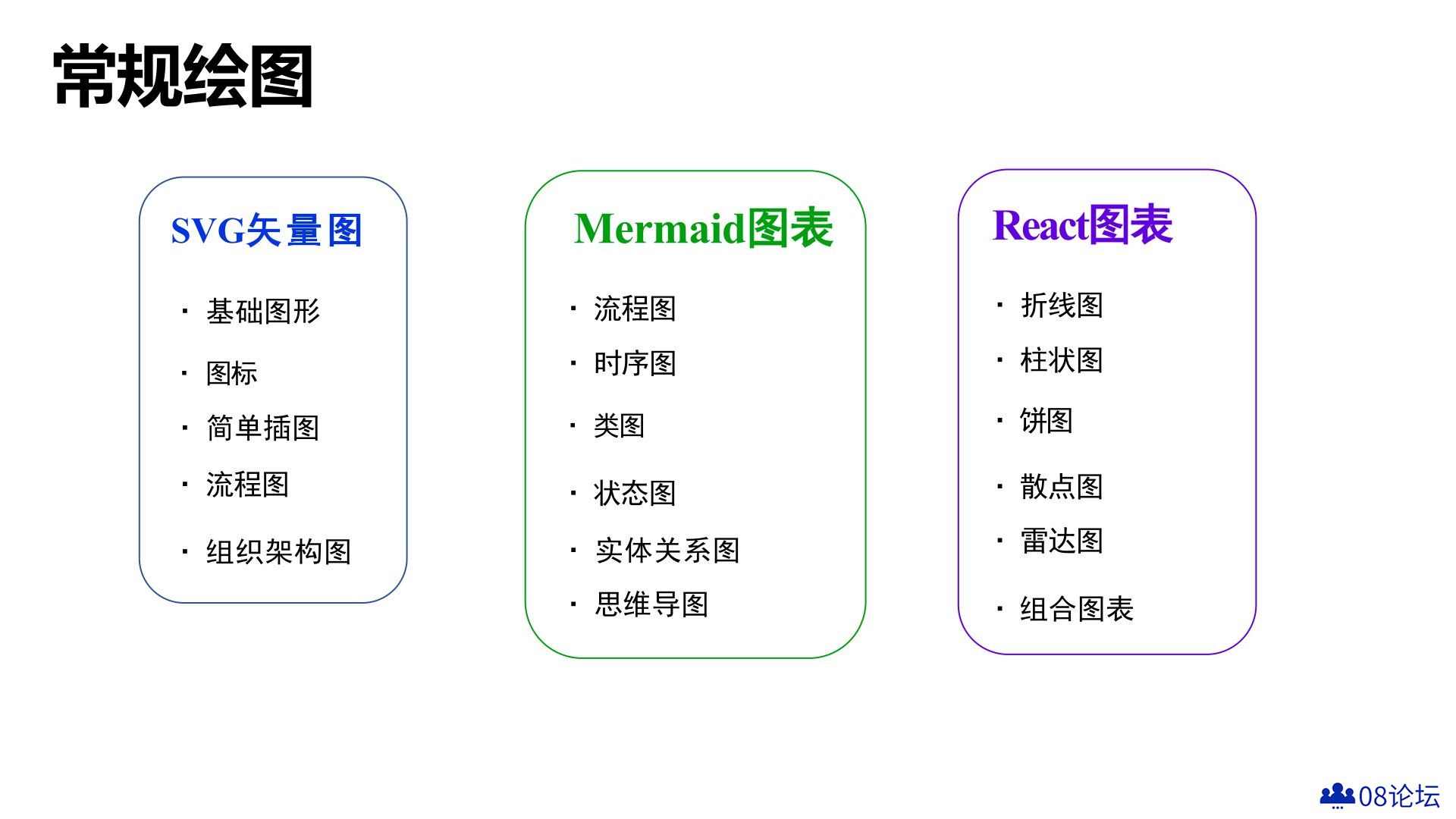 常规绘图

SVG矢量图

· 基础图形
· 图标
· 简单插图
· 流程图
· 组织架构图

Mermaid图表

· 流程图
· 时序图
· 类图
· 状态图
· 实体关系图
· 思维导图

React图表

· 折线图
· 柱状图
· 饼图
· 散点图
· 雷达图
· 组合图表

08论坛